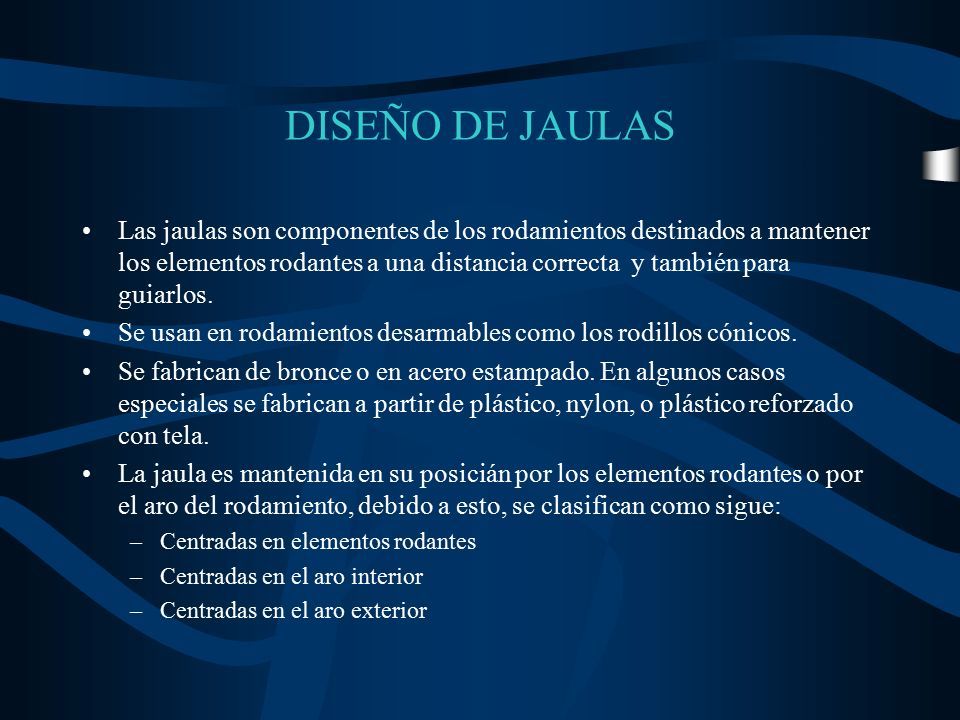 DISEÑO DE JAULAS

• Las jaulas son componentes de los rodamientos destinados a mantener los elementos rodantes a una distancia correcta y también para guiarlos.

• Se usan en rodamientos desarmables como los rodillos cónicos.

• Se fabrican de bronce o en acero estampado. En algunos casos especiales se fabrican a partir de plástico, nylon, o plástico reforzado con tela.

• La jaula es mantenida en su posicián por los elementos rodantes o por el aro del rodamiento, debido a esto, se clasifican como sigue:
– Centradas en elementos rodantes
– Centradas en el aro interior
– Centradas en el aro exterior